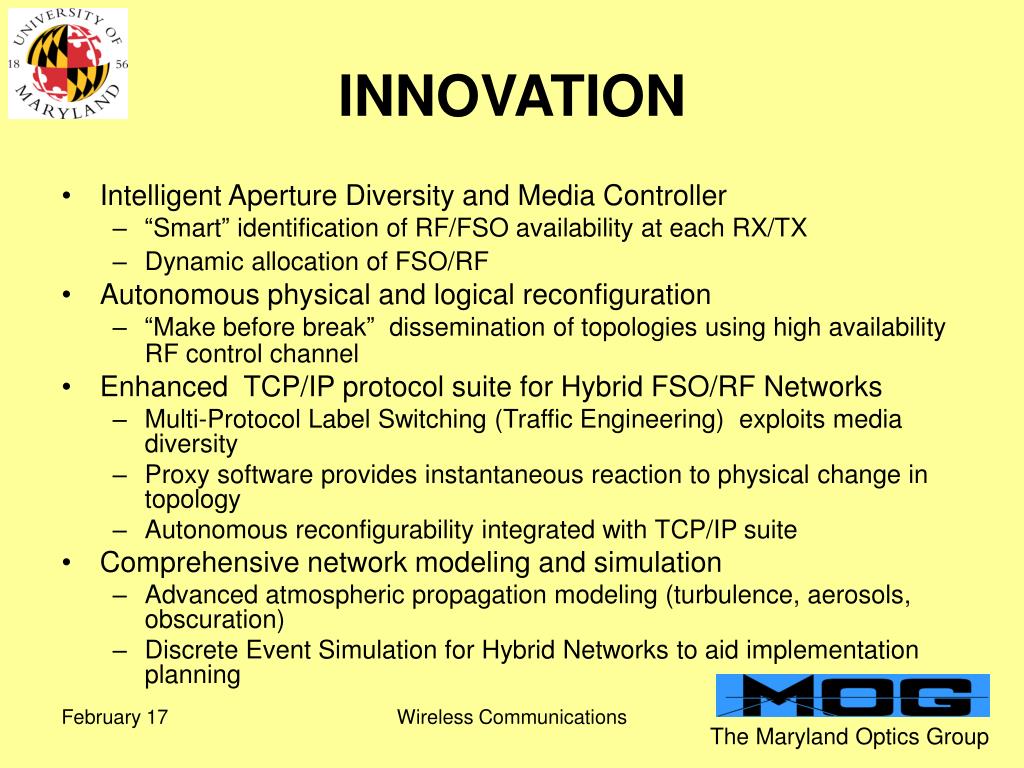 UNIVERSITY OF MARYLAND 18 56

INNOVATION

• Intelligent Aperture Diversity and Media Controller
 – “Smart” identification of RF/FSO availability at each RX/TX
 – Dynamic allocation of FSO/RF
• Autonomous physical and logical reconfiguration
 – “Make before break” dissemination of topologies using high availability RF control channel
• Enhanced TCP/IP protocol suite for Hybrid FSO/RF Networks
 – Multi-Protocol Label Switching (Traffic Engineering) exploits media diversity
 – Proxy software provides instantaneous reaction to physical change in topology
 – Autonomous reconfigurability integrated with TCP/IP suite
• Comprehensive network modeling and simulation
 – Advanced atmospheric propagation modeling (turbulence, aerosols, obscuration)
 – Discrete Event Simulation for Hybrid Networks to aid implementation planning

February 17

Wireless Communications

MOG

The Maryland Optics Group